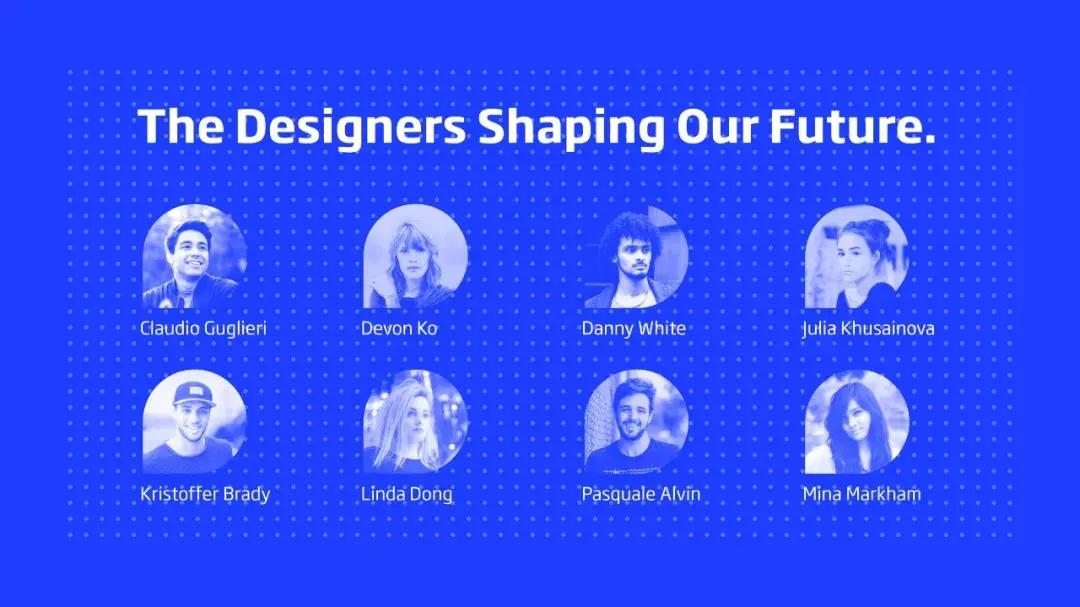 The Designers Shaping Our Future.

Claudio Guglieri

Devon Ko

Danny White

Julia Khusainova

Kristoffer Brady

Linda Dong

Pasquale Alvin

Mina Markham